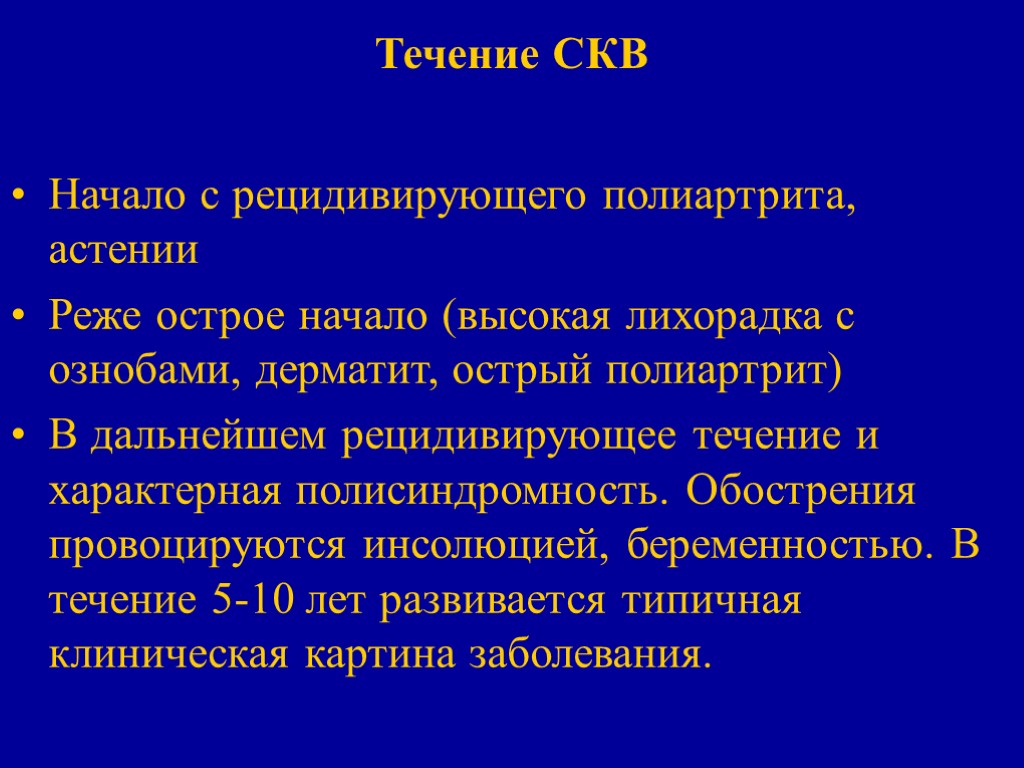 Течение СКВ

• Начало с рецидивирующего полиартрита, астении

• Реже острое начало (высокая лихорадка с ознобами, дерматит, острый полиартрит)

• В дальнейшем рецидивирующее течение и характерная полисиндромность. Обострения провоцируются инсолюцией, беременностью. В течение 5-10 лет развивается типичная клиническая картина заболевания.